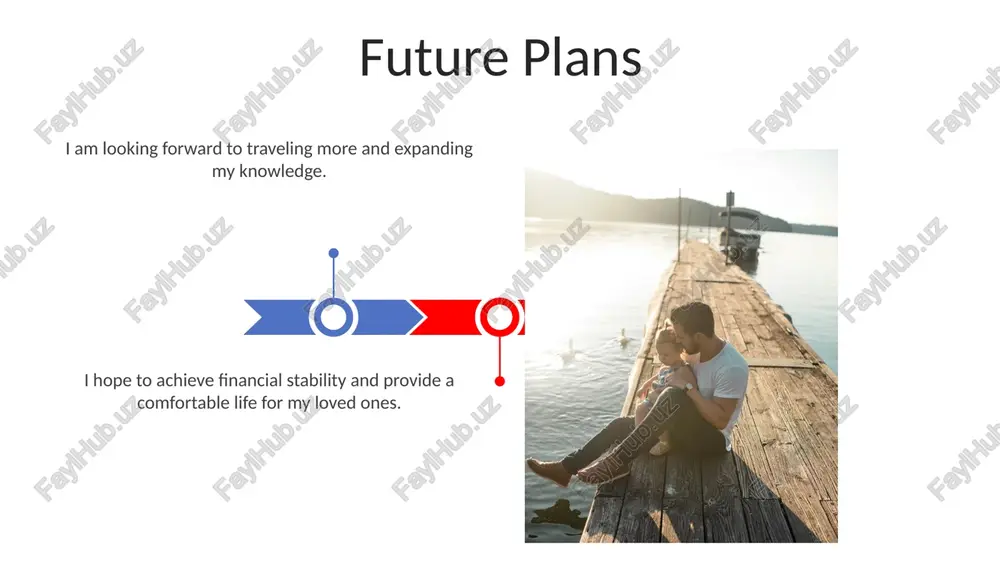 Future Plans

I am looking forward to traveling more and expanding my knowledge.

I hope to achieve financial stability and provide a comfortable life for my loved ones.

FaylHub.uz